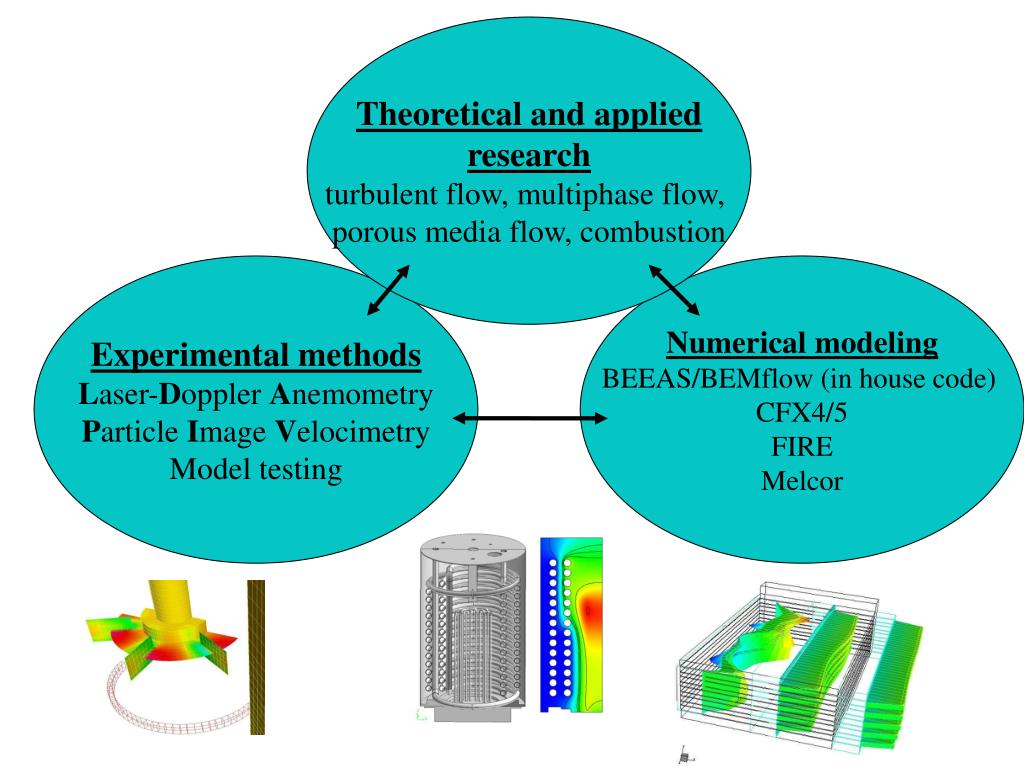 Theoretical and applied research
turbulent flow, multiphase flow, porous media flow, combustion

Experimental methods
Laser-Doppler Anemometry
Particle Image Velocimetry
Model testing

Numerical modeling
BEEAS/BEMflow (in house code)
CFX4/5
FIRE
Melcor